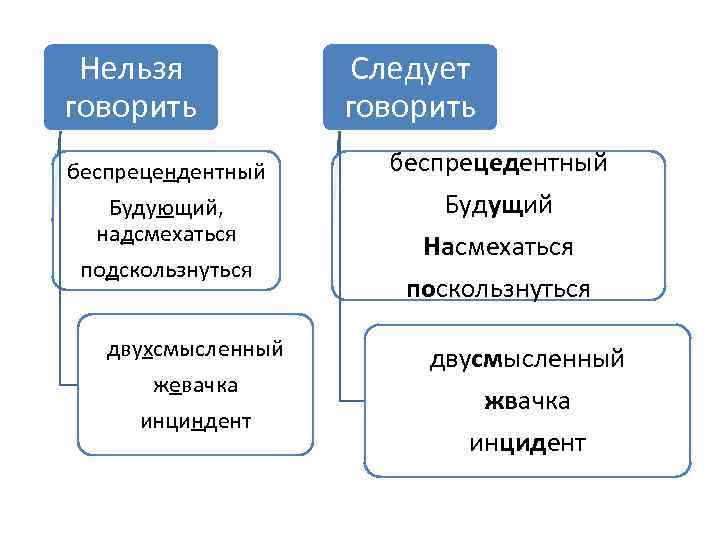 Нельзя говорить

беспрецендентный
Будующий,
надсмехаться
подскользнуться

двухсмысленный
жевачка
инциндент

Следует говорить

беспрецедентный
Будущий
Насмехаться
поскользнуться

двусмысленный
жвачка
инцидент